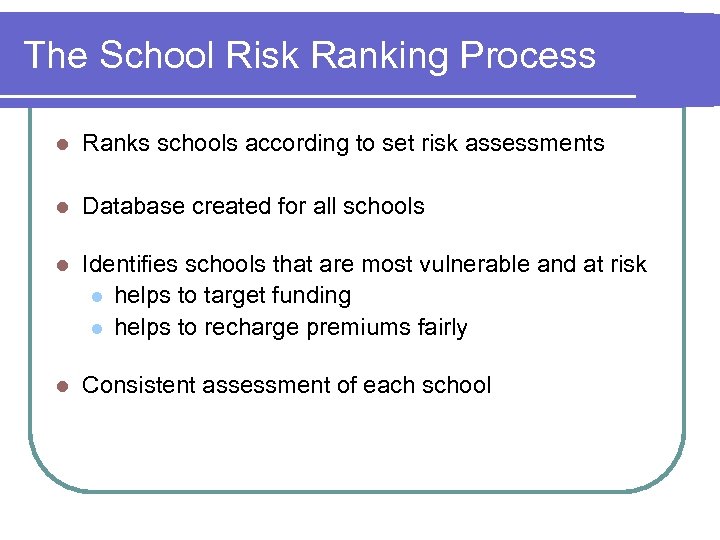 The School Risk Ranking Process

- Ranks schools according to set risk assessments
- Database created for all schools
- Identifies schools that are most vulnerable and at risk
  - helps to target funding
  - helps to recharge premiums fairly
- Consistent assessment of each school